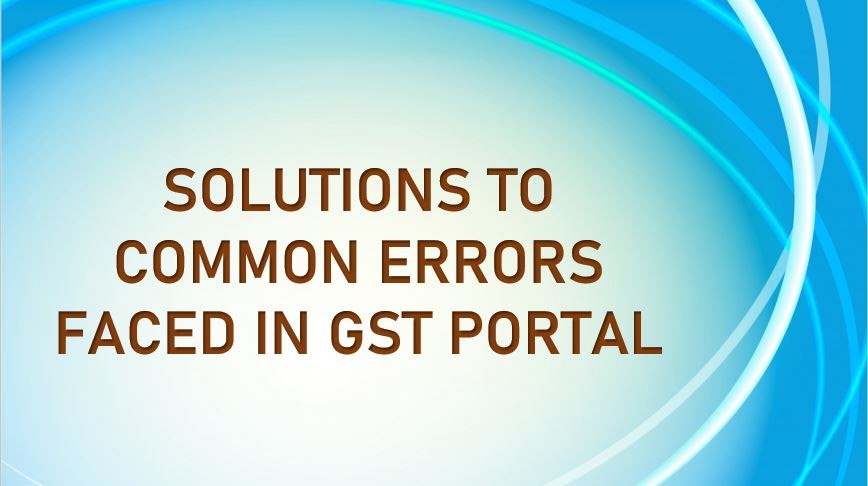 SOLUTIONS TO
COMMON ERRORS
FACED IN GST PORTAL